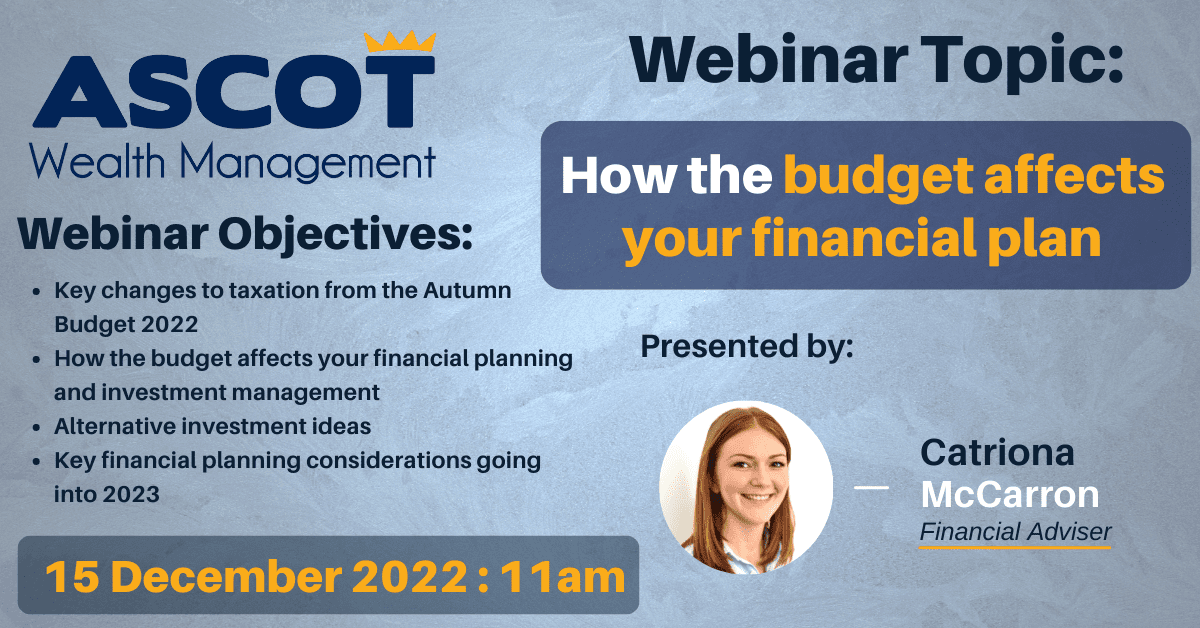 ASCOT
Wealth Management

Webinar Objectives:

- Key changes to taxation from the Autumn Budget 2022
- How the budget affects your financial planning and investment management
- Alternative investment ideas
- Key financial planning considerations going into 2023

15 December 2022 : 11am

Webinar Topic:

How the budget affects your financial plan

Presented by:

Catriona McCarron
Financial Adviser